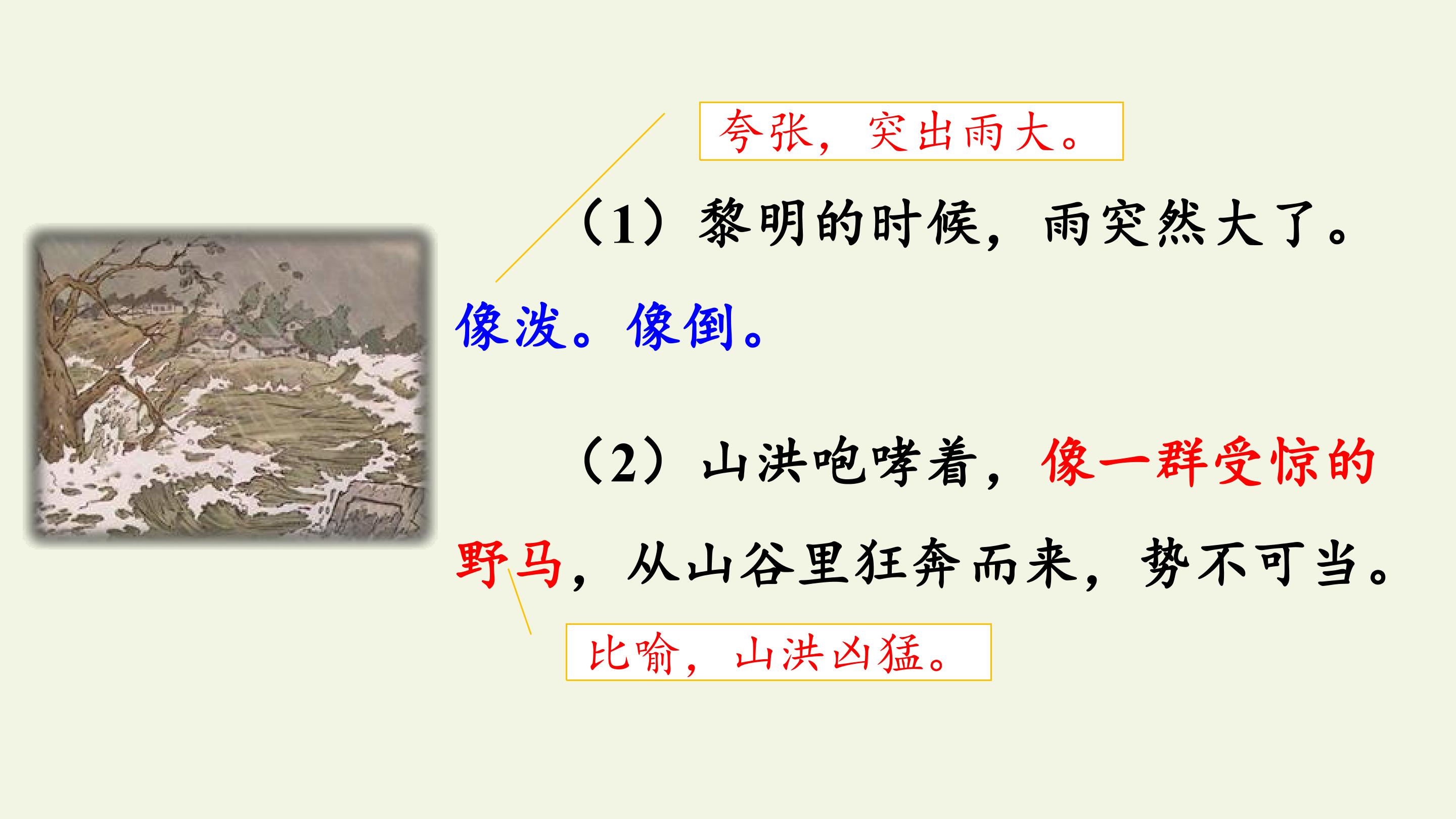 夸张，突出雨大。

（1）黎明的时候，雨突然大了。像泼。像倒。

（2）山洪咆哮着，像一群受惊的野马，从山谷里狂奔而来，势不可当。

比喻，山洪凶猛。